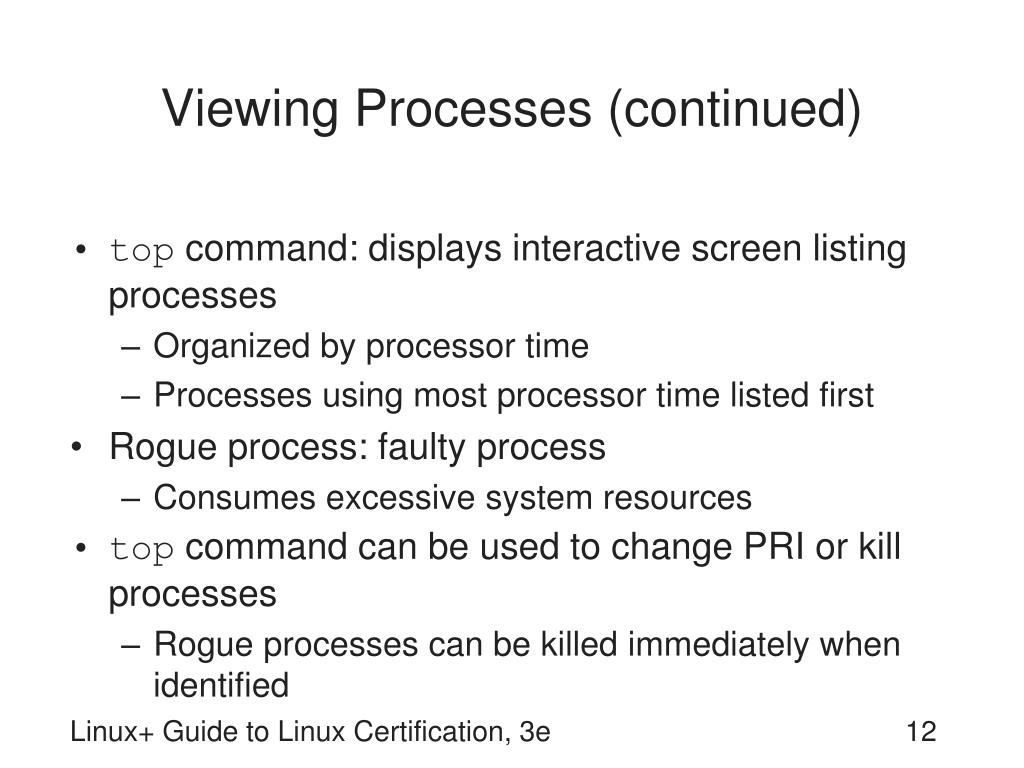 Viewing Processes (continued)

• top command: displays interactive screen listing processes
– Organized by processor time
– Processes using most processor time listed first
• Rogue process: faulty process
– Consumes excessive system resources
• top command can be used to change PRI or kill processes
– Rogue processes can be killed immediately when identified

Linux+ Guide to Linux Certification, 3e

12